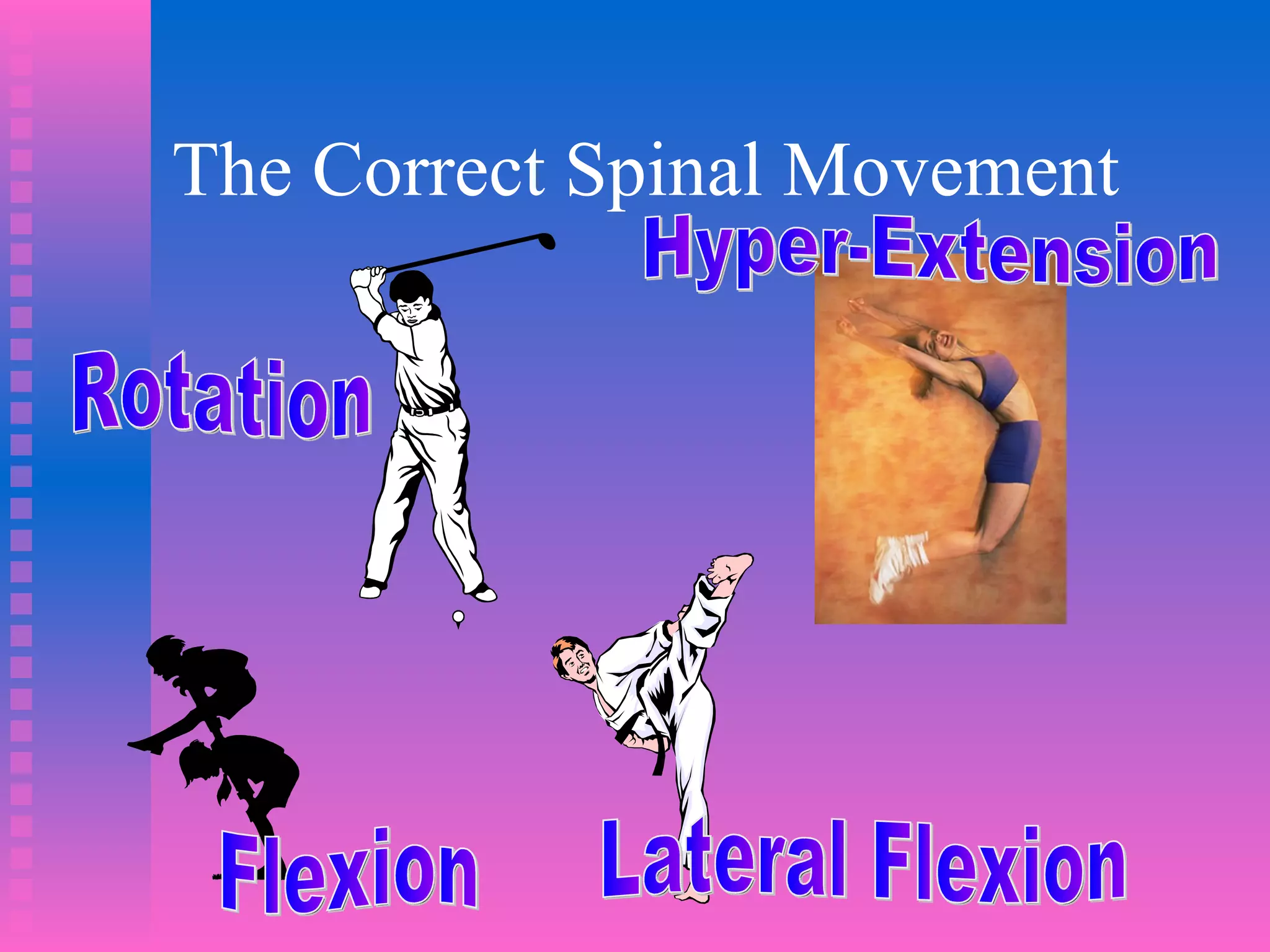 The Correct Spinal Movement

Hyper-Extension

Rotation

Flexion

Lateral Flexion